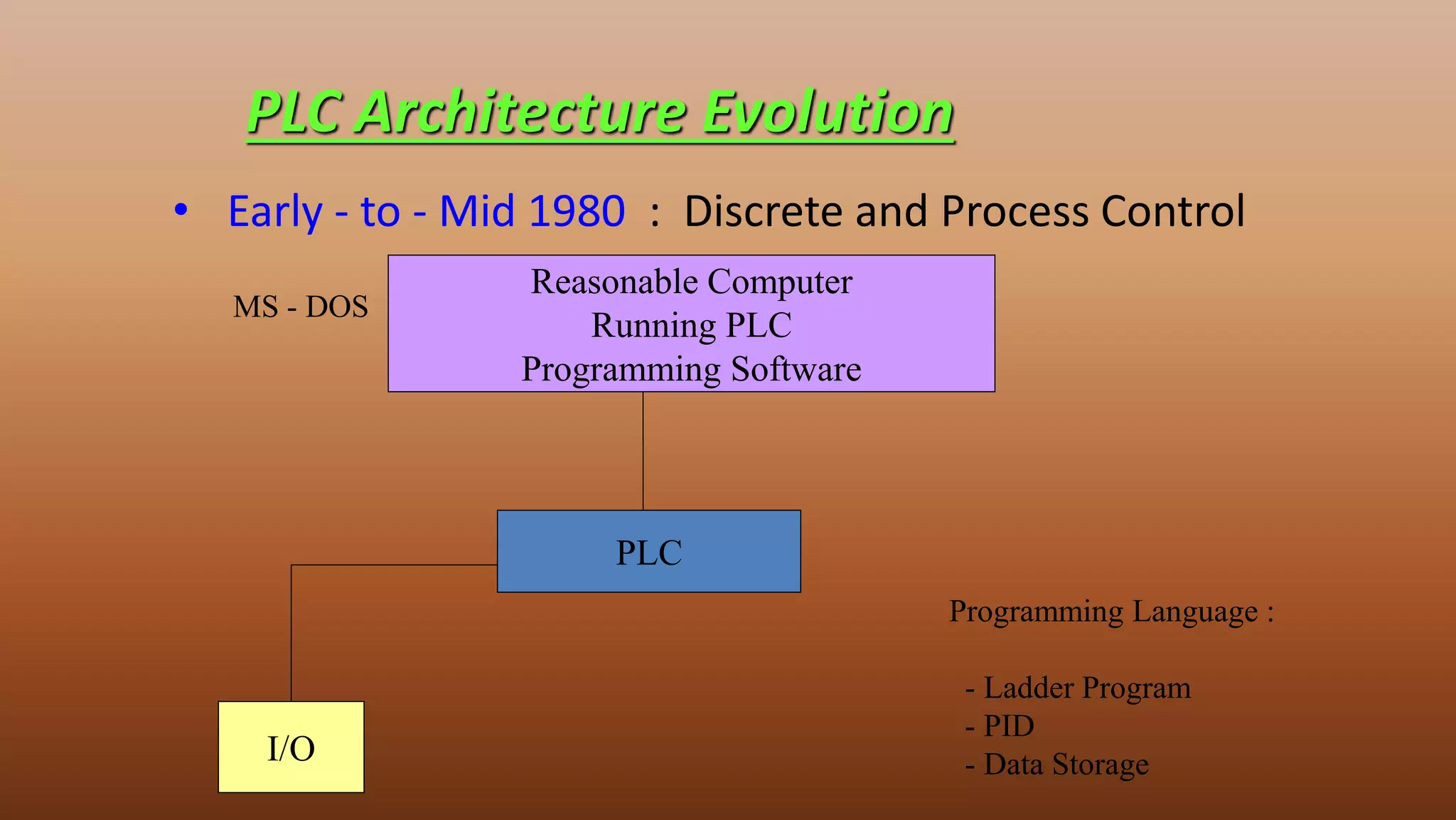 PLC Architecture Evolution

• Early - to - Mid 1980 : Discrete and Process Control

MS - DOS

Reasonable Computer
Running PLC
Programming Software

PLC

I/O

Programming Language :

- Ladder Program
- PID
- Data Storage